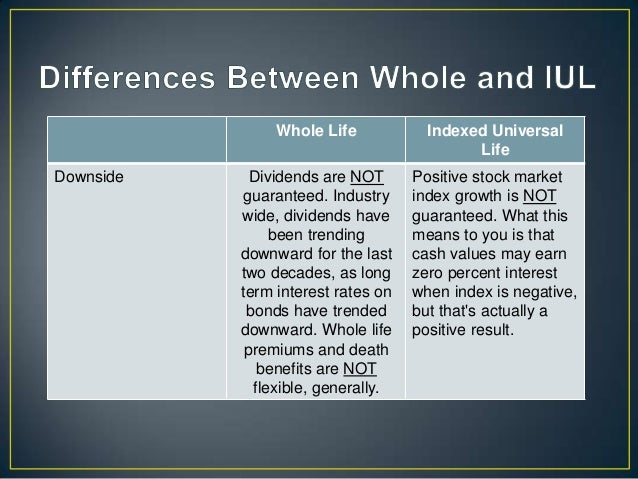 Differences Between Whole and IUL

| | Whole Life | Indexed Universal Life |
|---|---|---|
| Downside | Dividends are NOT guaranteed. Industry wide, dividends have been trending downward for the last two decades, as long term interest rates on bonds have trended downward. Whole life premiums and death benefits are NOT flexible, generally. | Positive stock market index growth is NOT guaranteed. What this means to you is that cash values may earn zero percent interest when index is negative, but that's actually a positive result. |